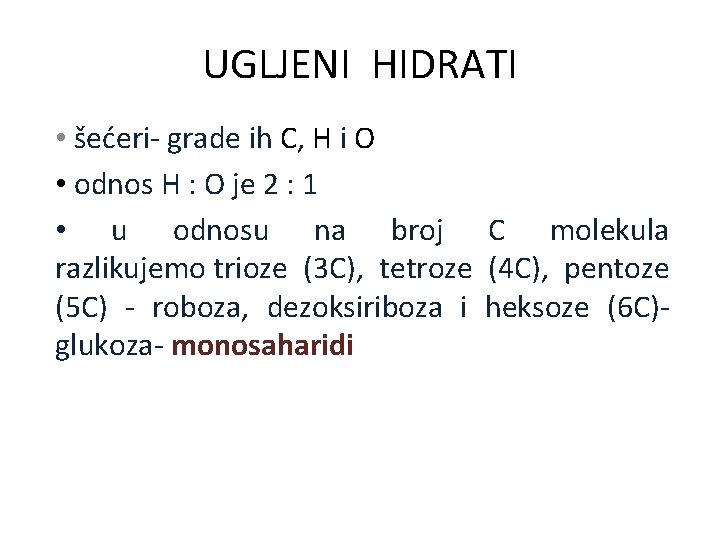 UGLJENI HIDRATI

• šećeri- grade ih C, H i O

• odnos H : O je 2 : 1

• u odnosu na broj C molekula razlikujemo trioze (3C), tetroze (4C), pentoze (5C) - roboza, dezoksiriboza i heksoze (6C)- glukoza- monosaharidi